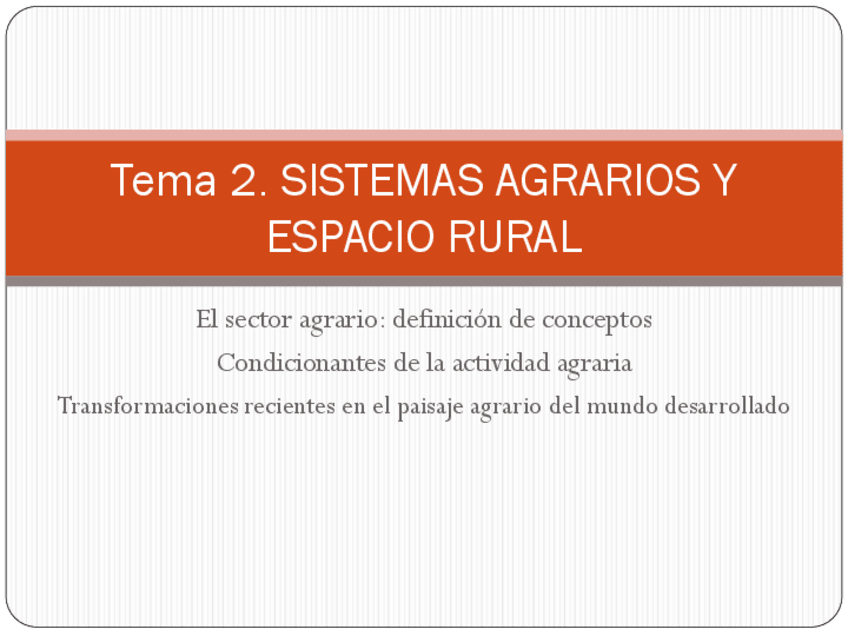 Tema 2. SISTEMAS AGRARIOS Y ESPACIO RURAL

El sector agrario: definición de conceptos

Condicionantes de la actividad agraria

Transformaciones recientes en el paisaje agrario del mundo desarrollado